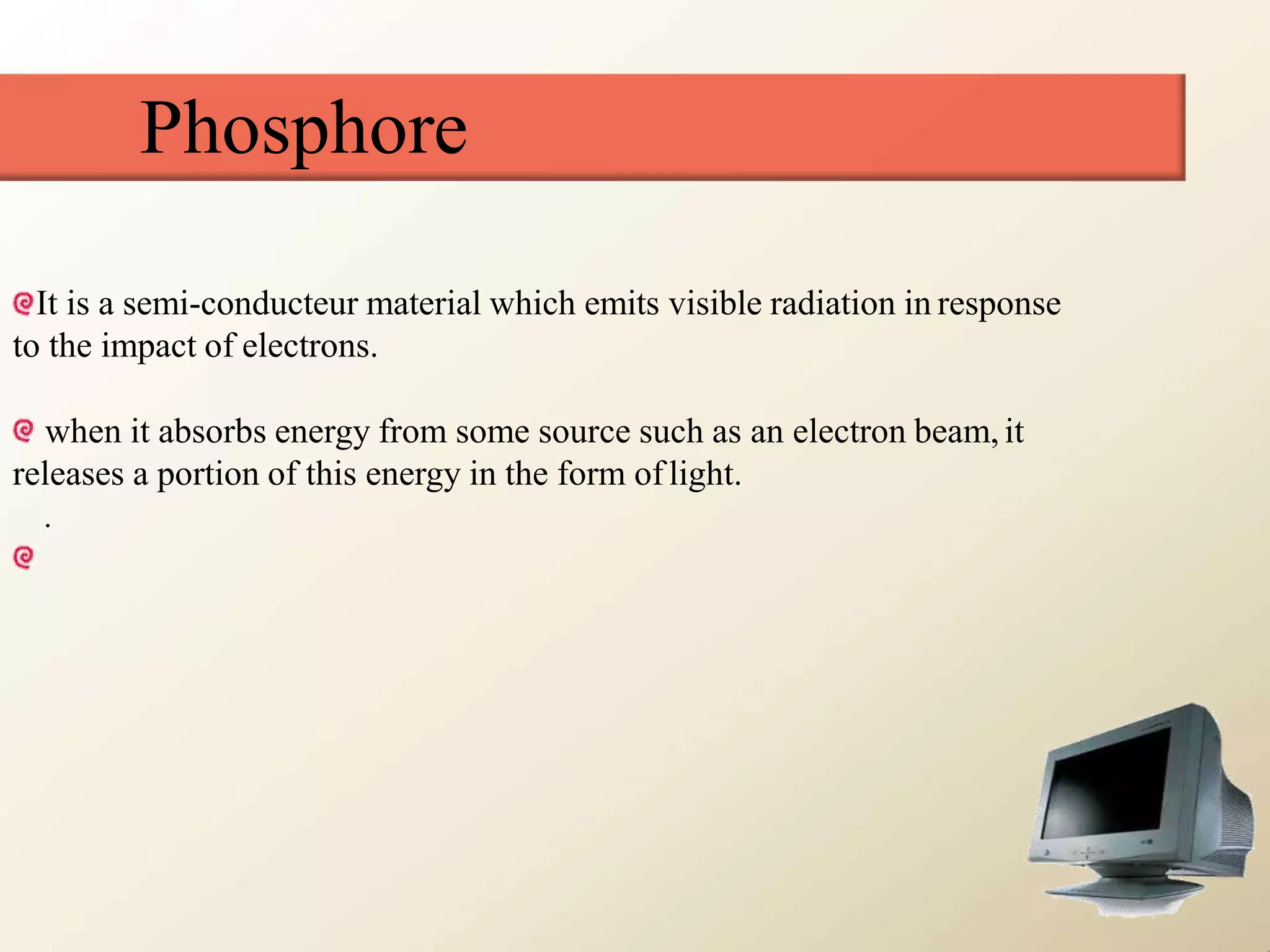 Phosphore

It is a semi-conducteur material which emits visible radiation in response to the impact of electrons.

when it absorbs energy from some source such as an electron beam, it releases a portion of this energy in the form of light.

.